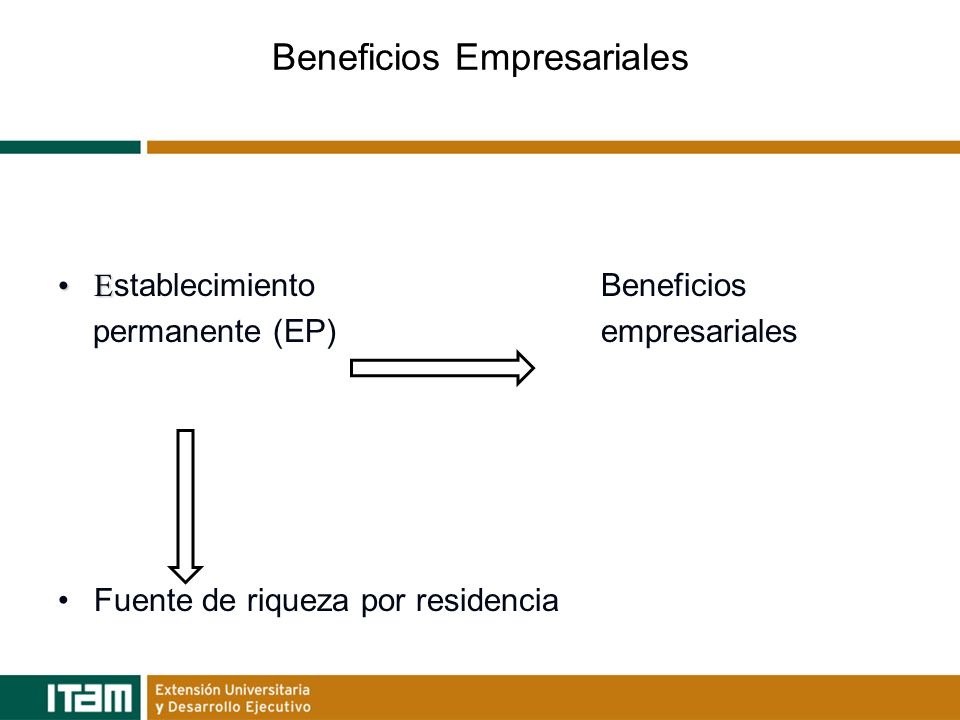 Beneficios Empresariales

• Establecimiento permanente (EP)

Beneficios empresariales

• Fuente de riqueza por residencia

ITAM

Extensión Universitaria y Desarrollo Ejecutivo